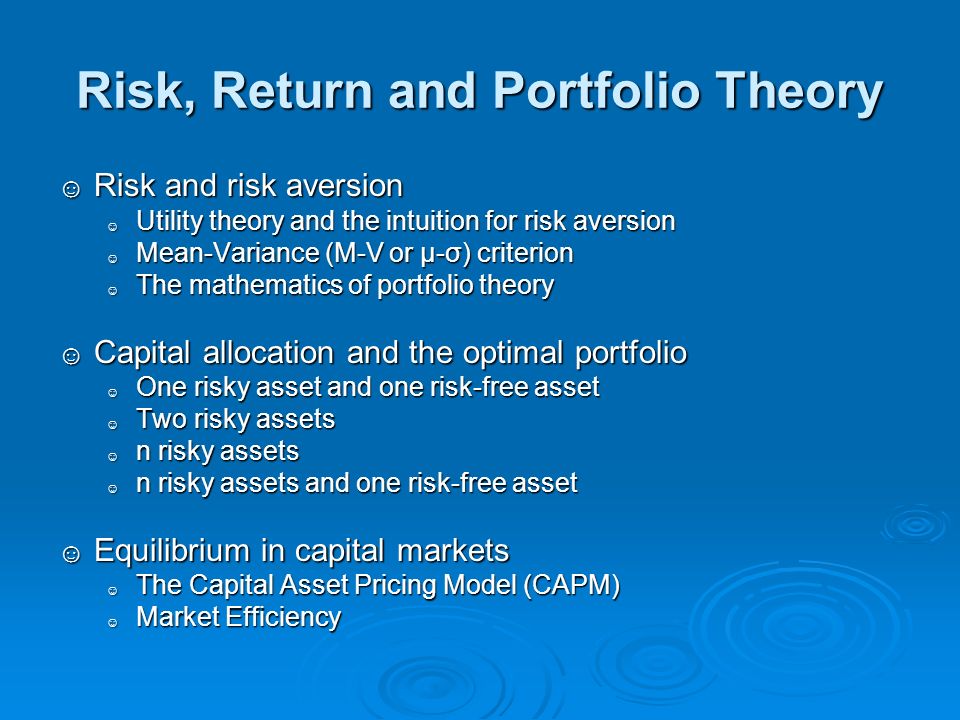 Risk, Return and Portfolio Theory

☺ Risk and risk aversion
☺ Utility theory and the intuition for risk aversion
☺ Mean-Variance (M-V or μ-σ) criterion
☺ The mathematics of portfolio theory

☺ Capital allocation and the optimal portfolio
☺ One risky asset and one risk-free asset
☺ Two risky assets
☺ n risky assets
☺ n risky assets and one risk-free asset

☺ Equilibrium in capital markets
☺ The Capital Asset Pricing Model (CAPM)
☺ Market Efficiency